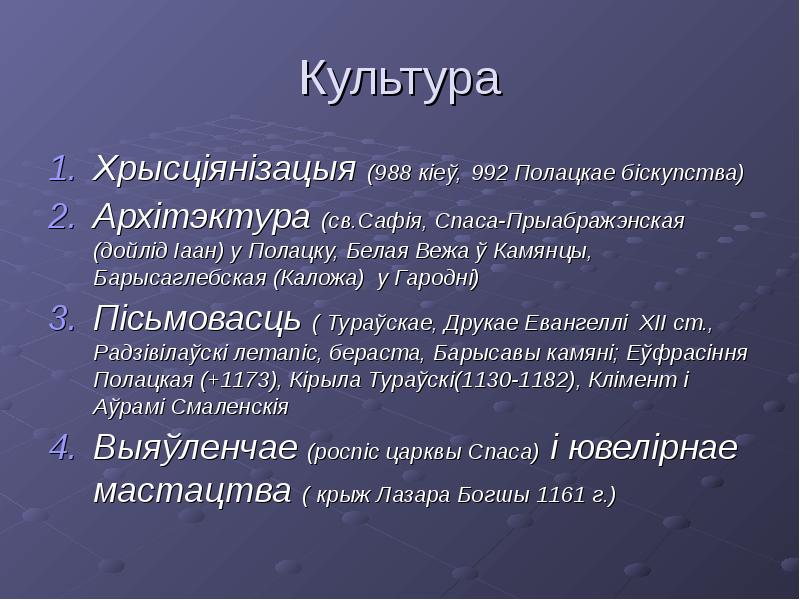 Культура

1. Хрысціянізацыя (988 кіеў, 992 Полацкае біскупства)
2. Архітэктура (св.Сафія, Спаса-Прыабражэнская (дойлід Іаан) у Полацку, Белая Вежа ў Камянцы, Барысаглебская (Каложа) у Гародні)
3. Пісьмовасць ( Тураўскае, Друкае Евангеллі XII ст., Радзівілаўскі летапіс, бераста, Барысавы камяні; Еўфрасіння Полацкая (+1173), Кірыла Тураўскі(1130-1182), Клімент і Аўрамі Смаленскія
4. Выяўленчае (роспіс царквы Спаса) і ювелірнае мастацтва ( крыж Лазара Богшы 1161 г.)